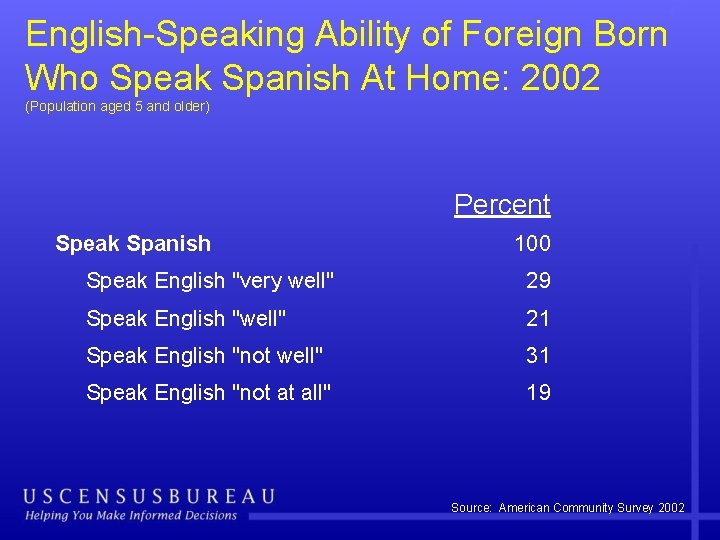 English-Speaking Ability of Foreign Born Who Speak Spanish At Home: 2002
(Population aged 5 and older)

| | Percent |
|---|---|
| **Speak Spanish** | 100 |
| Speak English "very well" | 29 |
| Speak English "well" | 21 |
| Speak English "not well" | 31 |
| Speak English "not at all" | 19 |

USCENSUSBUREAU
Helping You Make Informed Decisions

Source: American Community Survey 2002